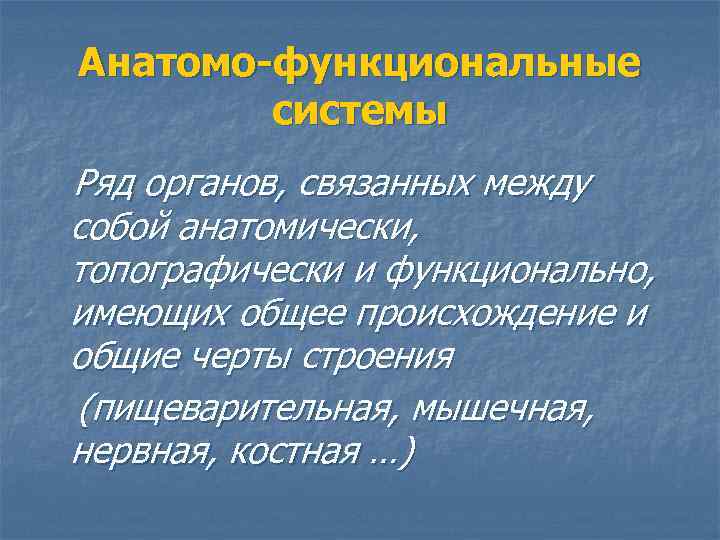 Анатомо-функциональные системы

Ряд органов, связанных между собой анатомически, топографически и функционально, имеющих общее происхождение и общие черты строения

(пищеварительная, мышечная, нервная, костная …)